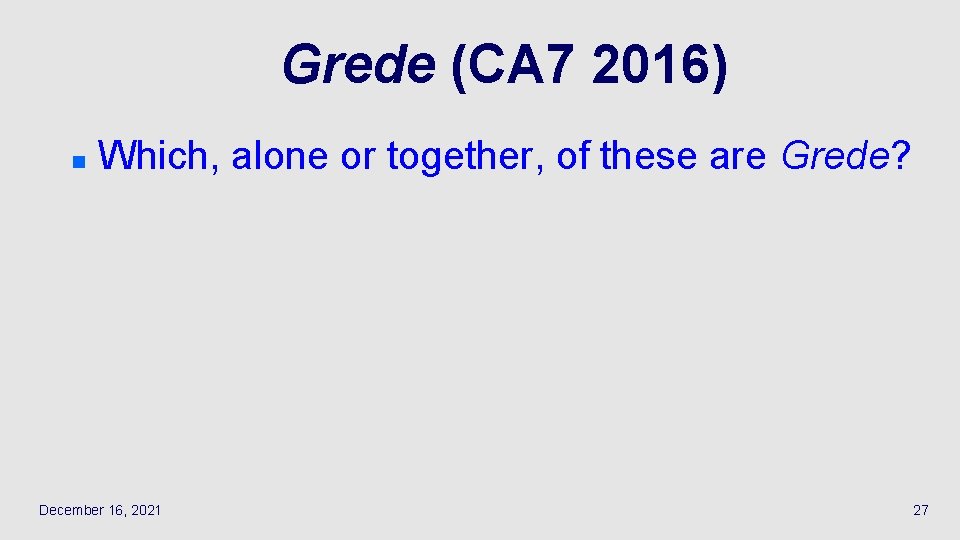 Grede (CA7 2016)

Which, alone or together, of these are Grede?

December 16, 2021

27